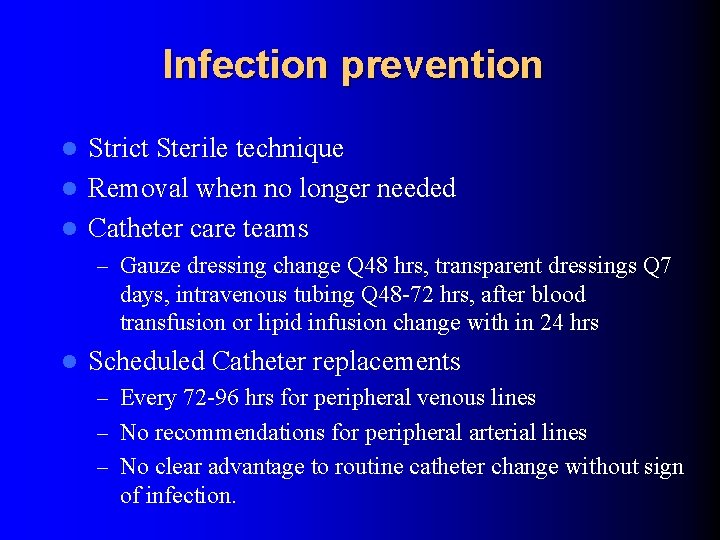 Infection prevention

- Strict Sterile technique
- Removal when no longer needed
- Catheter care teams
  – Gauze dressing change Q48 hrs, transparent dressings Q7 days, intravenous tubing Q48-72 hrs, after blood transfusion or lipid infusion change with in 24 hrs
- Scheduled Catheter replacements
  – Every 72-96 hrs for peripheral venous lines
  – No recommendations for peripheral arterial lines
  – No clear advantage to routine catheter change without sign of infection.